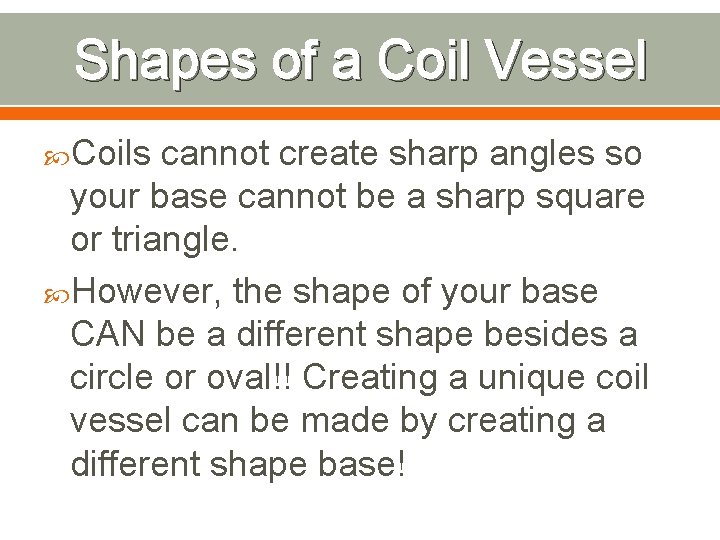 Shapes of a Coil Vessel

Coils cannot create sharp angles so your base cannot be a sharp square or triangle.

However, the shape of your base CAN be a different shape besides a circle or oval!! Creating a unique coil vessel can be made by creating a different shape base!